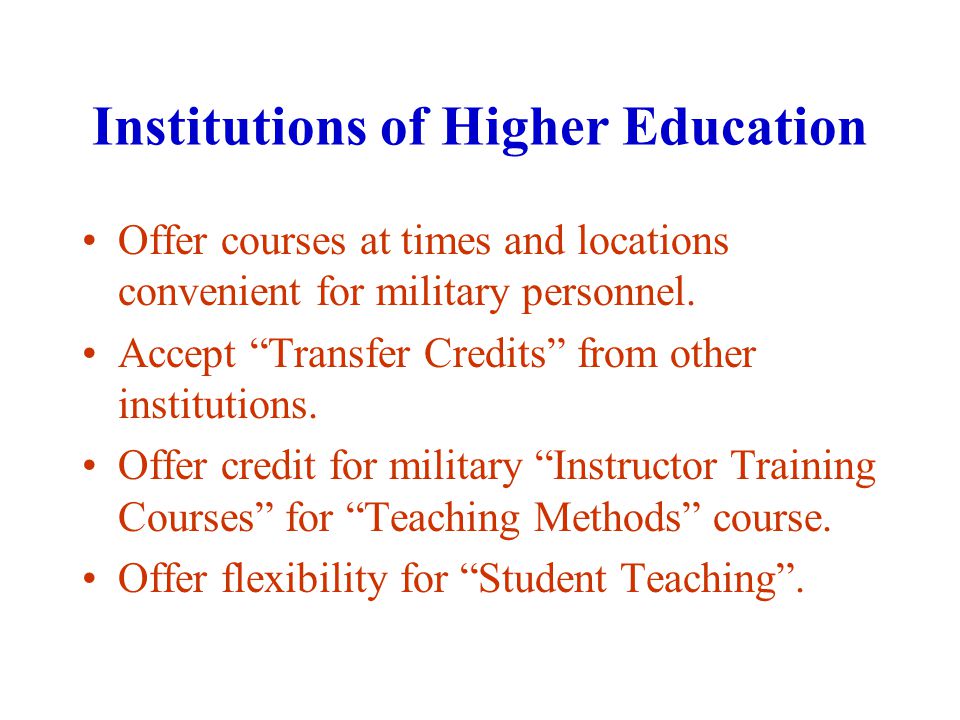 Institutions of Higher Education

• Offer courses at times and locations convenient for military personnel.
• Accept “Transfer Credits” from other institutions.
• Offer credit for military “Instructor Training Courses” for “Teaching Methods” course.
• Offer flexibility for “Student Teaching”.